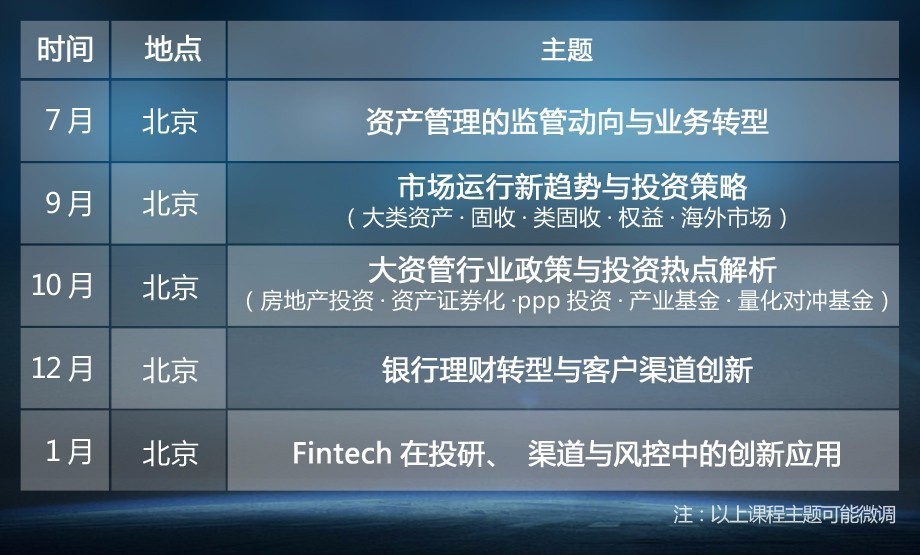 | 时间 | 地点 | 主题 |
|---|---|---|
| 7月 | 北京 | 资产管理的监管动向与业务转型 |
| 9月 | 北京 | 市场运行新趋势与投资策略（大类资产 · 固收 · 类固收 · 权益 · 海外市场） |
| 10月 | 北京 | 大资管行业政策与投资热点解析（房地产投资 · 资产证券化 ·ppp 投资 · 产业基金 · 量化对冲基金） |
| 12月 | 北京 | 银行理财转型与客户渠道创新 |
| 1月 | 北京 | Fintech 在投研、 渠道与风控中的创新应用 |

注：以上课程主题可能微调